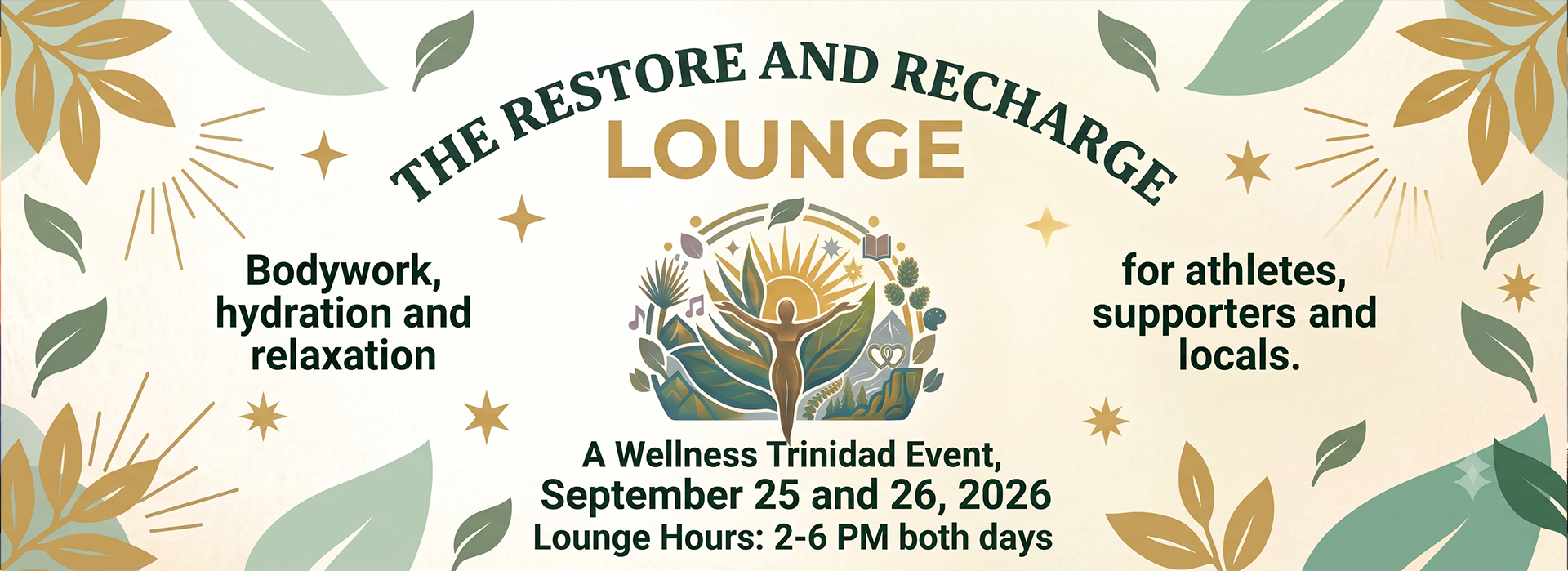 THE RESTORE AND RECHARGE
LOUNGE

Bodywork, hydration and relaxation

for athletes, supporters and locals.

A Wellness Trinidad Event,
September 25 and 26, 2026
Lounge Hours: 2-6 PM both days